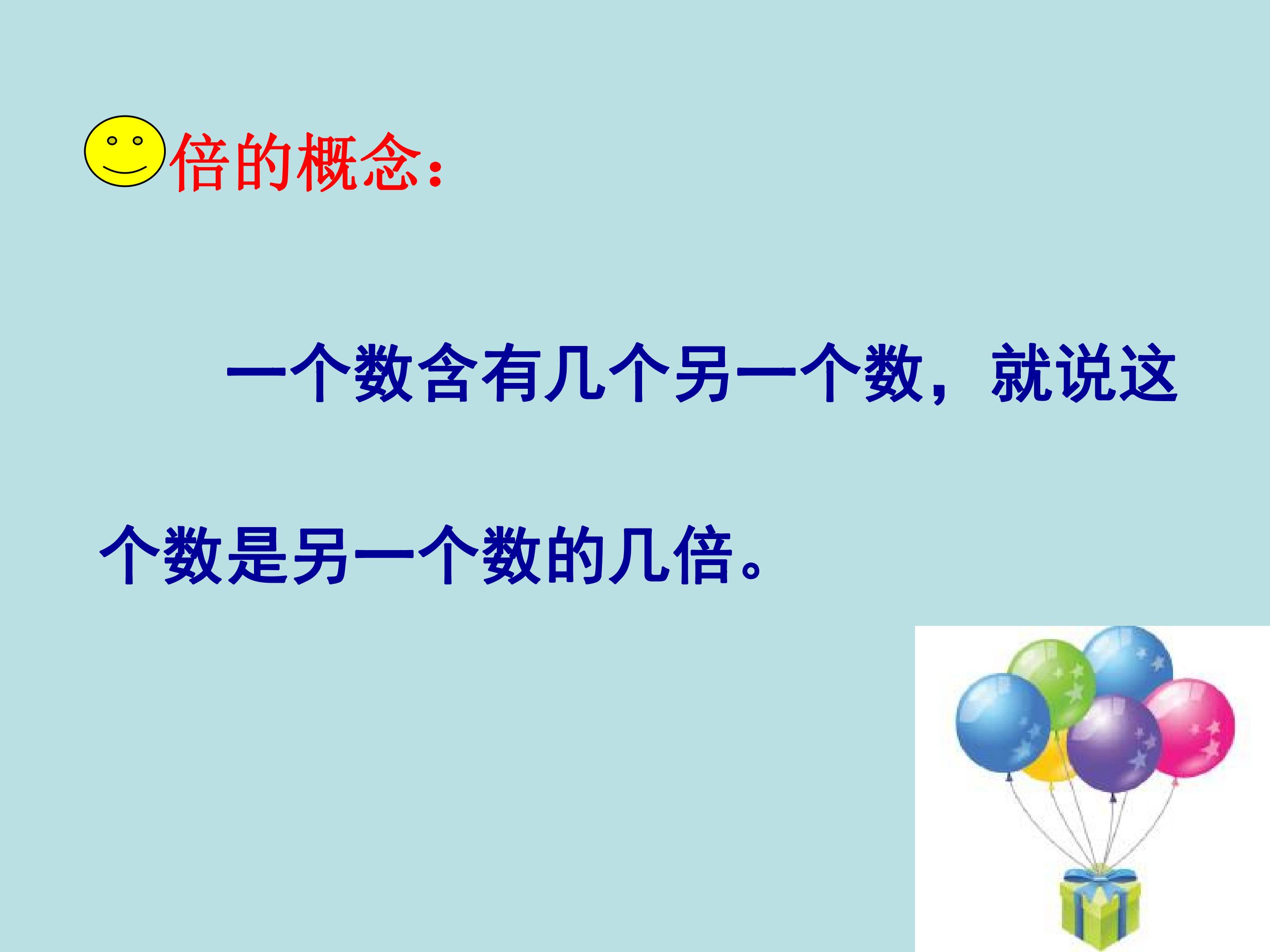 倍的概念:

一个数含有几个另一个数，就说这个数是另一个数的几倍。